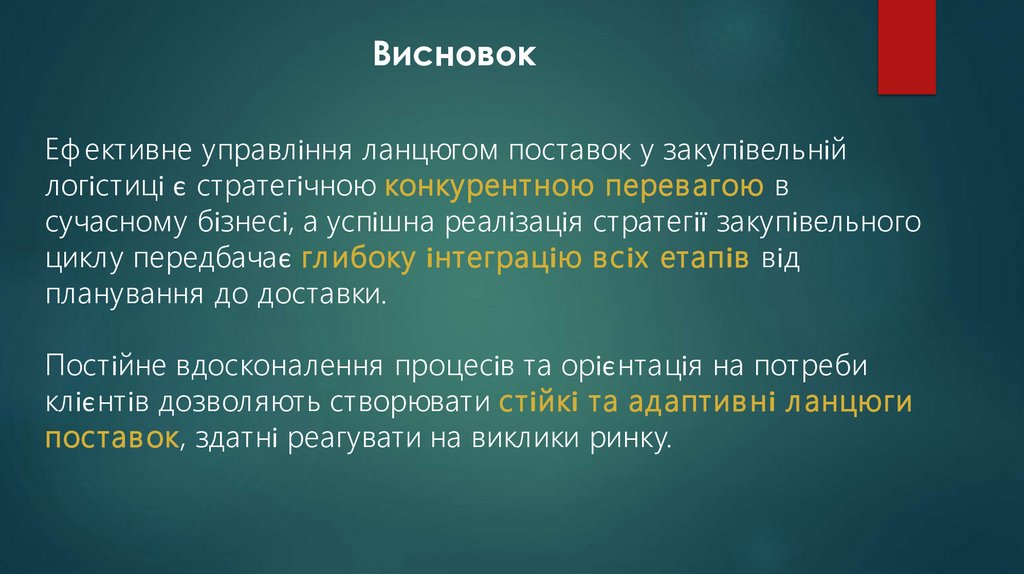 Висновок

Ефективне управління ланцюгом поставок у закупівельній логістиці є стратегічною конкурентною перевагою в сучасному бізнесі, а успішна реалізація стратегії закупівельного циклу передбачає глибоку інтеграцію всіх етапів від планування до доставки.

Постійне вдосконалення процесів та орієнтація на потреби клієнтів дозволяють створювати стійкі та адаптивні ланцюги поставок, здатні реагувати на виклики ринку.